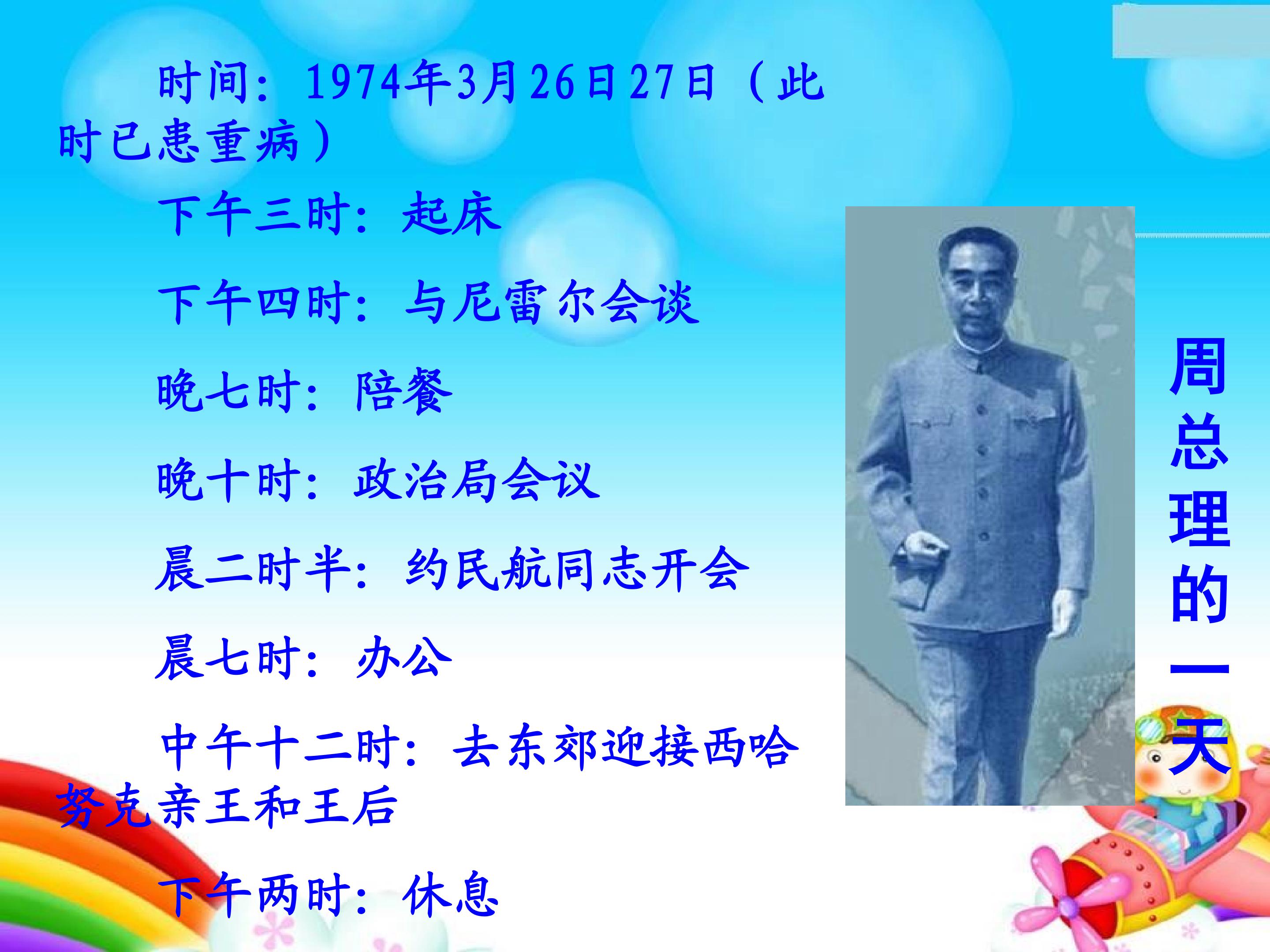 时间：1974年3月26日27日（此时已患重病）

下午三时：起床

下午四时：与尼雷尔会谈

晚七时：陪餐

晚十时：政治局会议

晨二时半：约民航同志开会

晨七时：办公

中午十二时：去东郊迎接西哈努克亲王和王后

下午两时：休息

周总理的一天